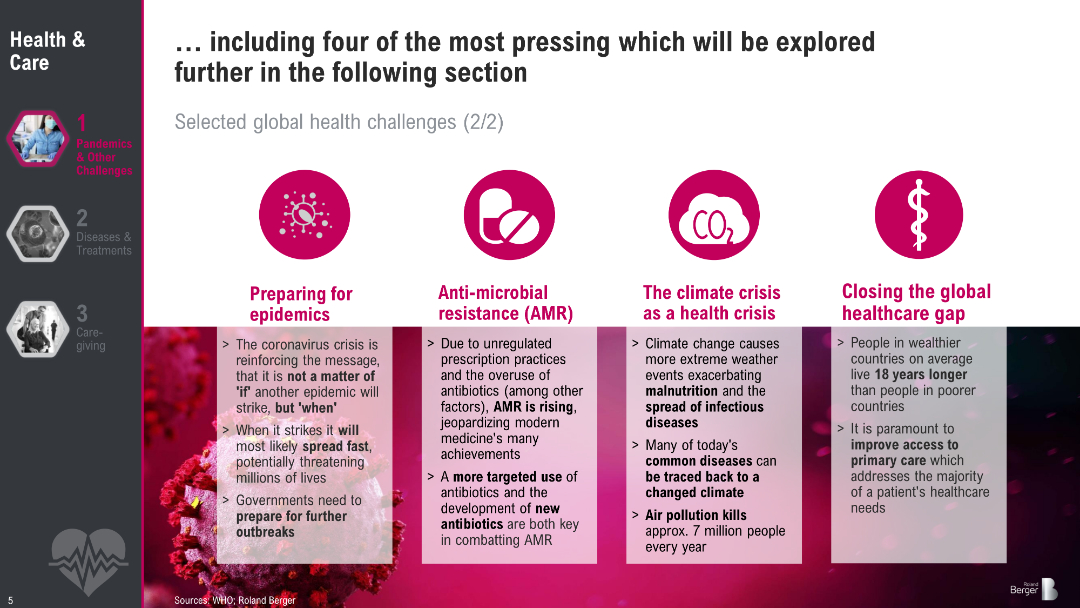 Health & Care

1
Pandemics & Other Challenges

2
Diseases & Treatments

3
Care-giving

… including four of the most pressing which will be explored further in the following section

Selected global health challenges (2/2)

$CO_2$

Preparing for epidemics

> The coronavirus crisis is reinforcing the message, that it is not a matter of 'if' another epidemic will strike, but 'when'

> When it strikes it will most likely spread fast, potentially threatening millions of lives

> Governments need to prepare for further outbreaks

Anti-microbial resistance (AMR)

> Due to unregulated prescription practices and the overuse of antibiotics (among other factors), AMR is rising, jeopardizing modern medicine's many achievements

> A more targeted use of antibiotics and the development of new antibiotics are both key in combatting AMR

The climate crisis as a health crisis

> Climate change causes more extreme weather events exacerbating malnutrition and the spread of infectious diseases

> Many of today's common diseases can be traced back to a changed climate

> Air pollution kills approx. 7 million people every year

Closing the global healthcare gap

> People in wealthier countries on average live 18 years longer than people in poorer countries

> It is paramount to improve access to primary care which addresses the majority of a patient's healthcare needs

5

Sources: WHO; Roland Berger

Roland Berger